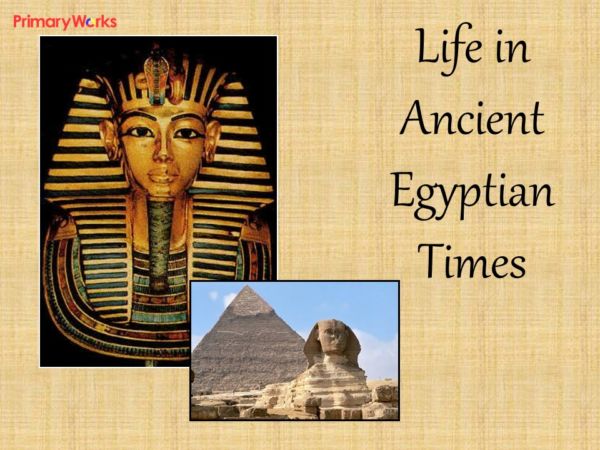 PrimaryWorks

Life in Ancient Egyptian Times